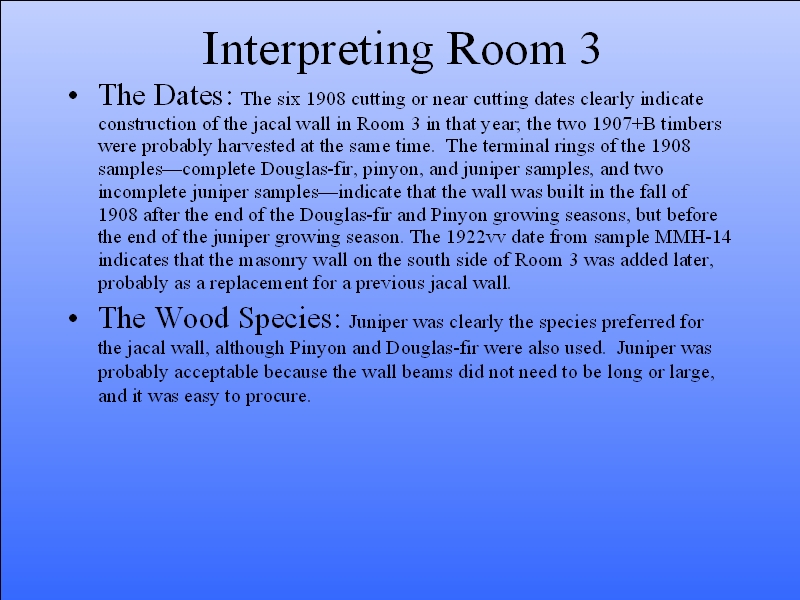 Interpreting Room 3

• The Dates: The six 1908 cutting or near cutting dates clearly indicate construction of the jacal wall in Room 3 in that year, the two 1907+B timbers were probably harvested at the same time. The terminal rings of the 1908 samples—complete Douglas-fir, pinyon, and juniper samples, and two incomplete juniper samples—indicate that the wall was built in the fall of 1908 after the end of the Douglas-fir and Pinyon growing seasons, but before the end of the juniper growing season. The 1922vv date from sample MMH-14 indicates that the masonry wall on the south side of Room 3 was added later, probably as a replacement for a previous jacal wall.

• The Wood Species: Juniper was clearly the species preferred for the jacal wall, although Pinyon and Douglas-fir were also used. Juniper was probably acceptable because the wall beams did not need to be long or large, and it was easy to procure.